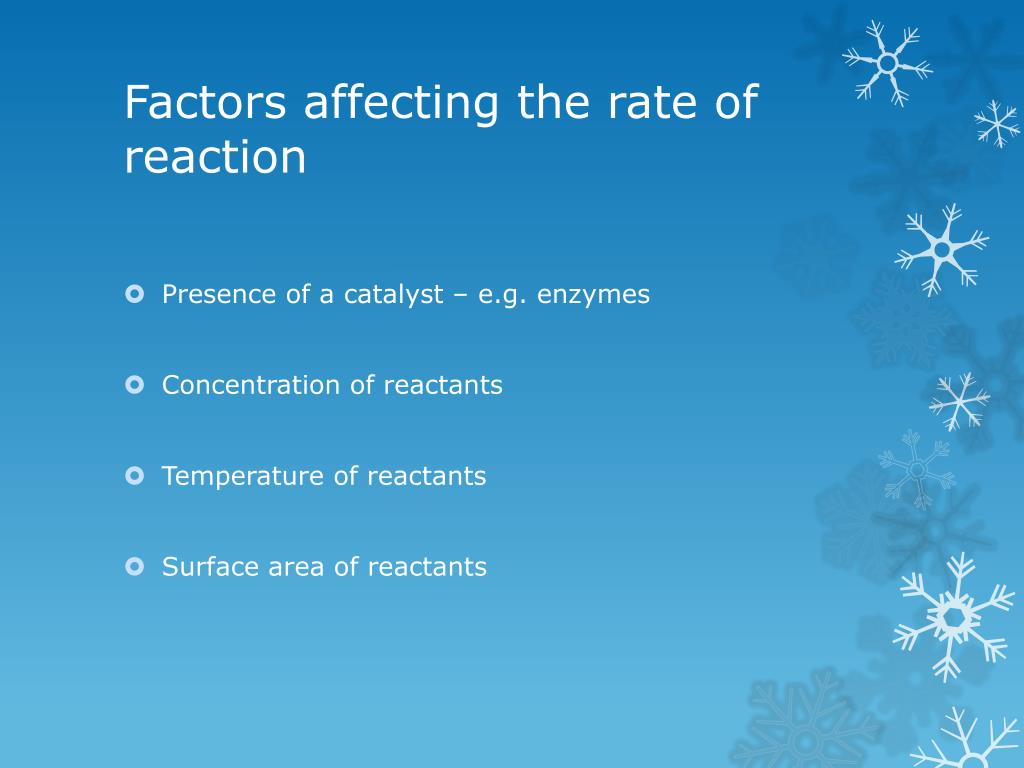 Factors affecting the rate of reaction

Presence of a catalyst – e.g. enzymes

Concentration of reactants

Temperature of reactants

Surface area of reactants